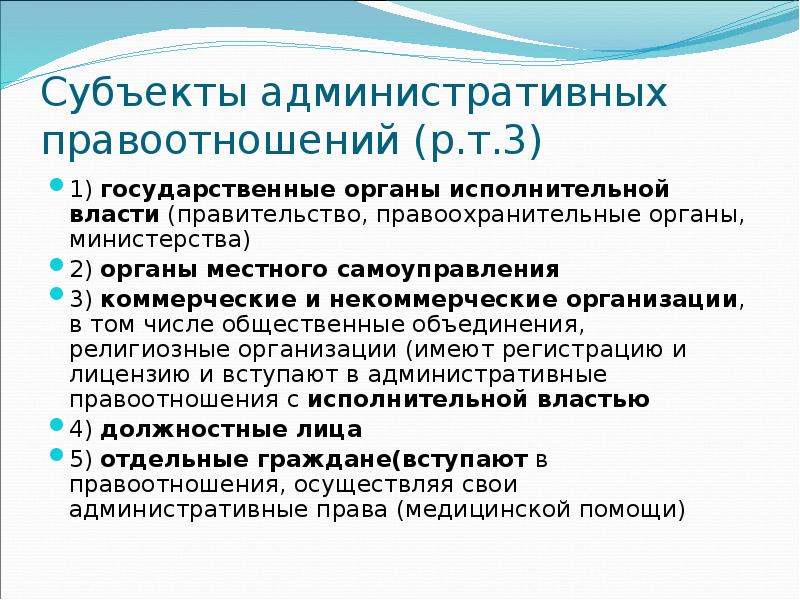 Субъекты административных правоотношений (р.т.3)

1) государственные органы исполнительной власти (правительство, правоохранительные органы, министерства)

2) органы местного самоуправления

3) коммерческие и некоммерческие организации, в том числе общественные объединения, религиозные организации (имеют регистрацию и лицензию и вступают в административные правоотношения с исполнительной властью

4) должностные лица

5) отдельные граждане(вступают в правоотношения, осуществляя свои административные права (медицинской помощи)